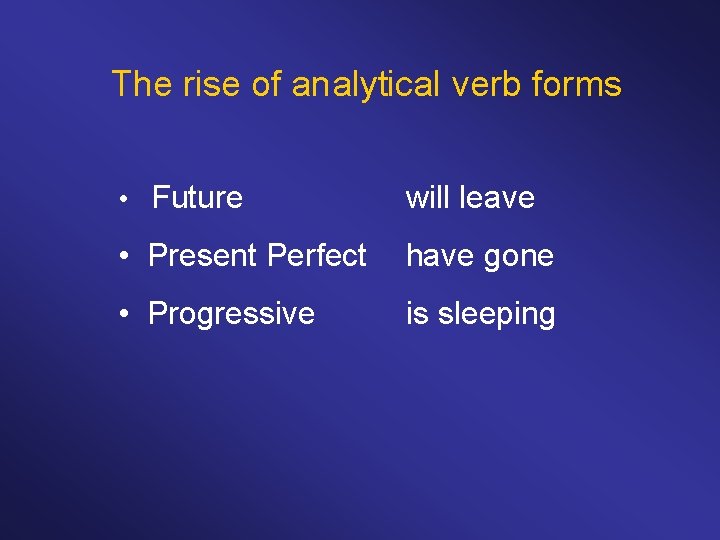 The rise of analytical verb forms

• Future will leave

• Present Perfect have gone

• Progressive is sleeping